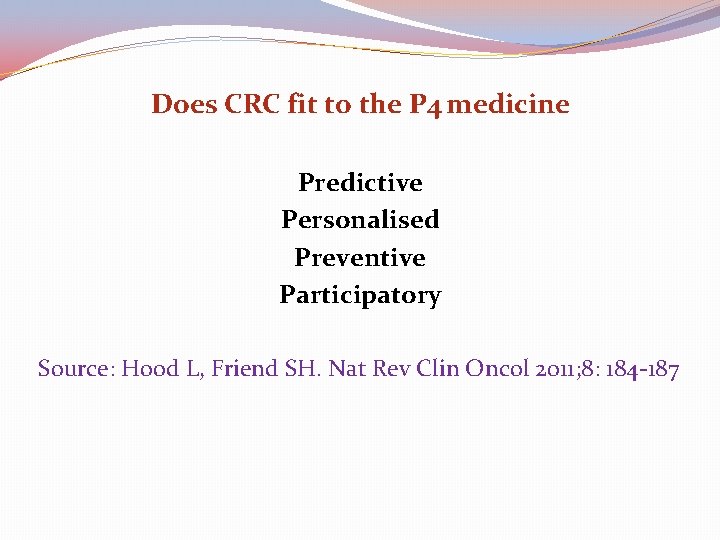 Does CRC fit to the P4 medicine

Predictive
Personalised
Preventive
Participatory

Source: Hood L, Friend SH. Nat Rev Clin Oncol 2011;8: 184-187